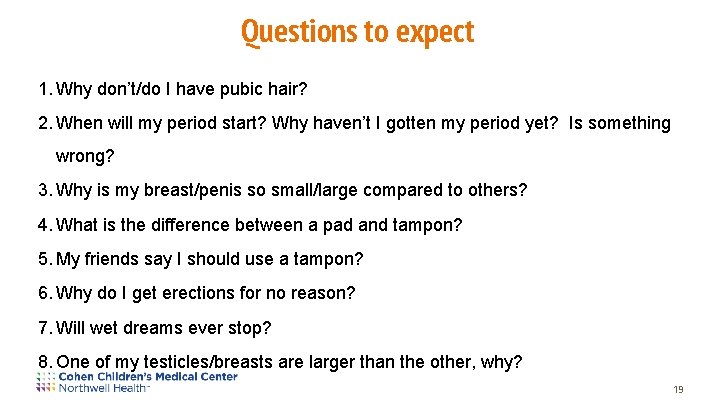 Questions to expect

1. Why don't/do I have pubic hair?

2. When will my period start? Why haven't I gotten my period yet? Is something wrong?

3. Why is my breast/penis so small/large compared to others?

4. What is the difference between a pad and tampon?

5. My friends say I should use a tampon?

6. Why do I get erections for no reason?

7. Will wet dreams ever stop?

8. One of my testicles/breasts are larger than the other, why?

Cohen Children's Medical Center
Northwell Health

19